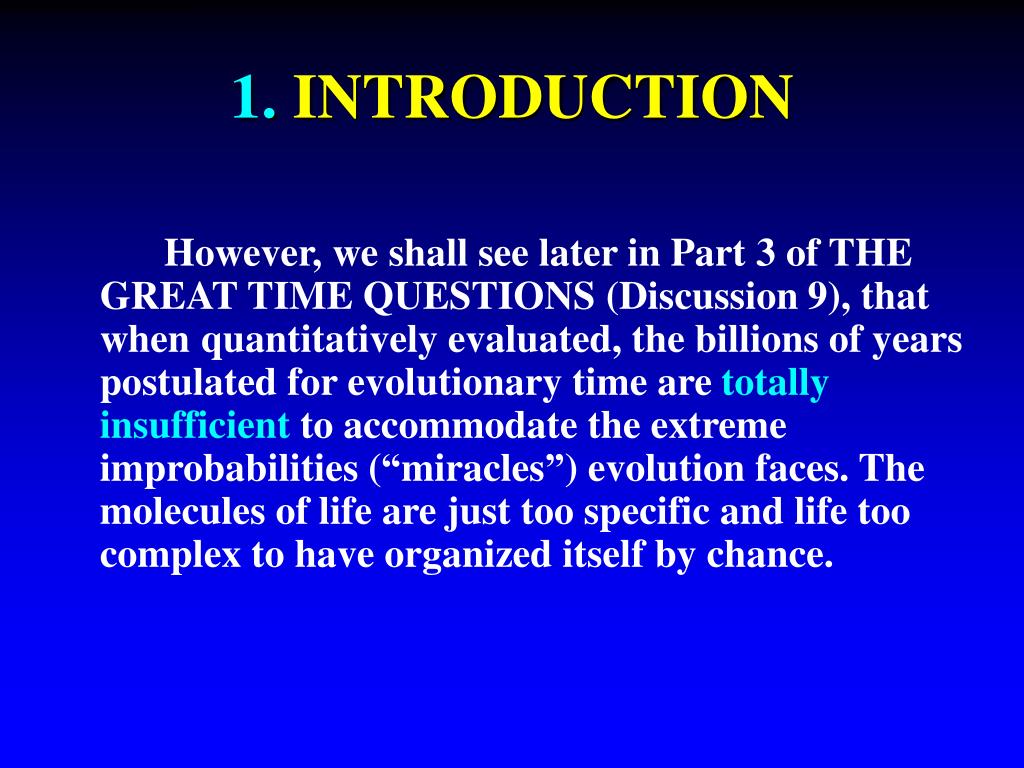 1. INTRODUCTION

However, we shall see later in Part 3 of THE GREAT TIME QUESTIONS (Discussion 9), that when quantitatively evaluated, the billions of years postulated for evolutionary time are totally insufficient to accommodate the extreme improbabilities (“miracles”) evolution faces. The molecules of life are just too specific and life too complex to have organized itself by chance.